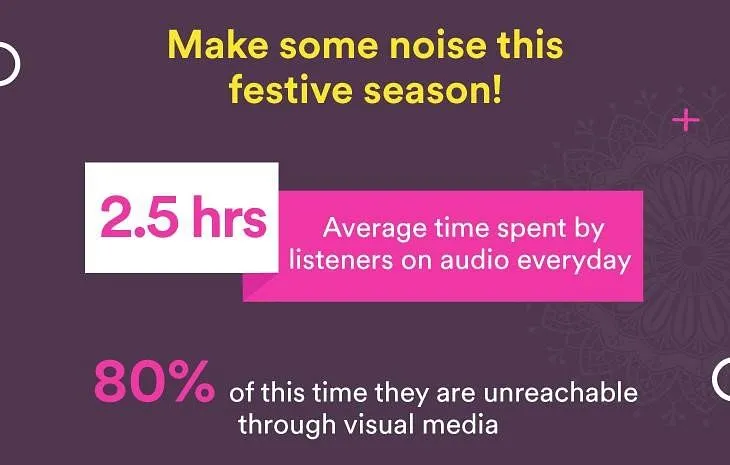 Make some noise this festive season!

2.5 hrs

Average time spent by listeners on audio everyday

80% of this time they are unreachable through visual media